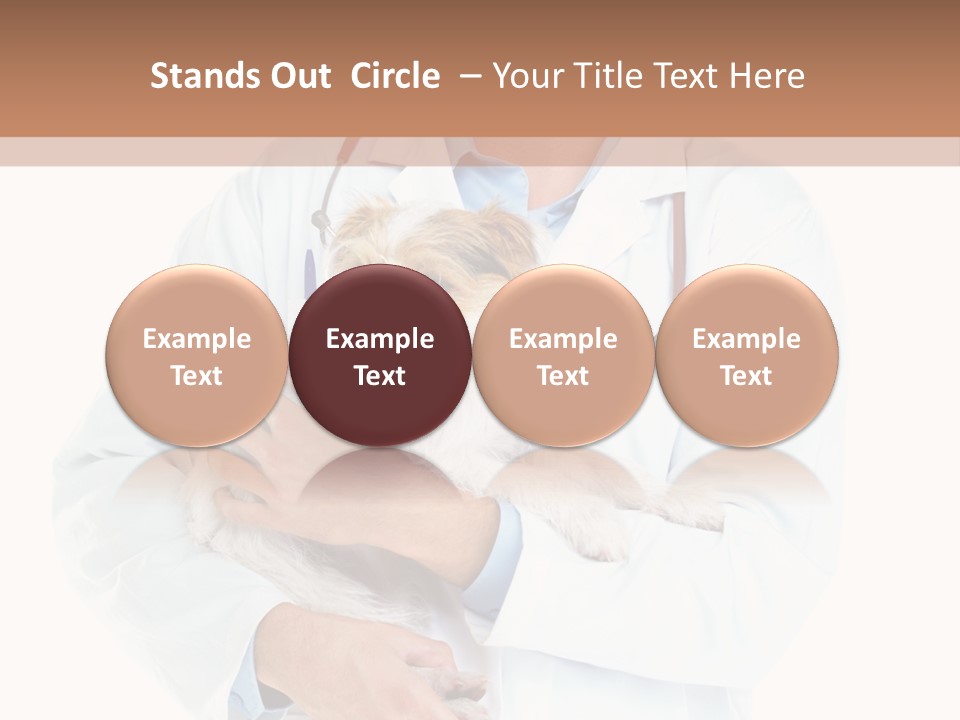 Stands Out Circle – Your Title Text Here

Example Text

Example Text

Example Text

Example Text